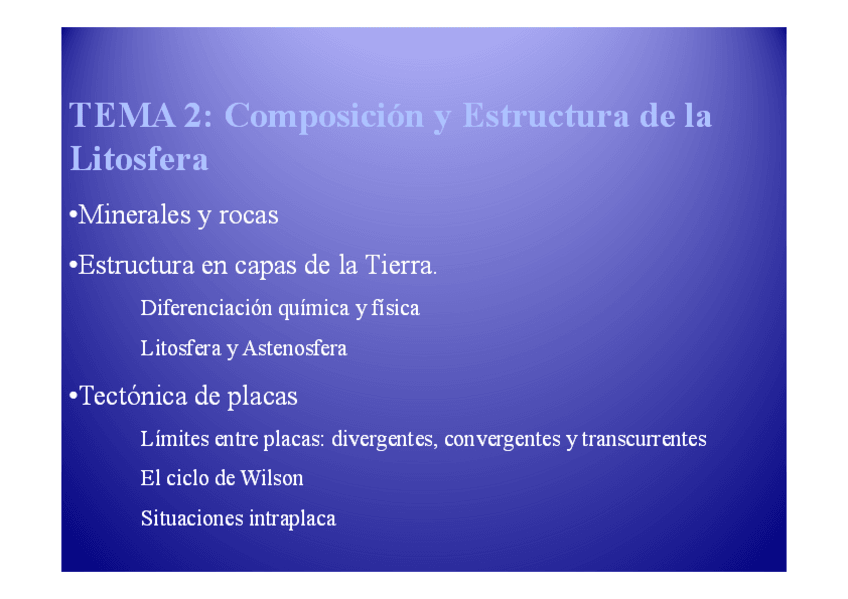 TEMA 2: Composición y Estructura de la Litosfera

•Minerales y rocas

•Estructura en capas de la Tierra.

Diferenciación química y física

Litosfera y Astenosfera

•Tectónica de placas

Límites entre placas: divergentes, convergentes y transcurrentes

El ciclo de Wilson

Situaciones intraplaca